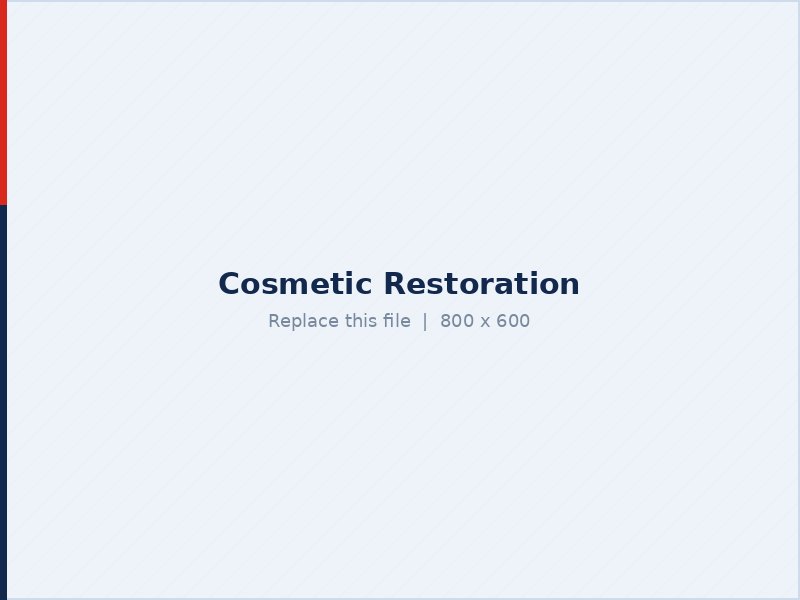 Cosmetic Restoration

Replace this file | 800 x 600